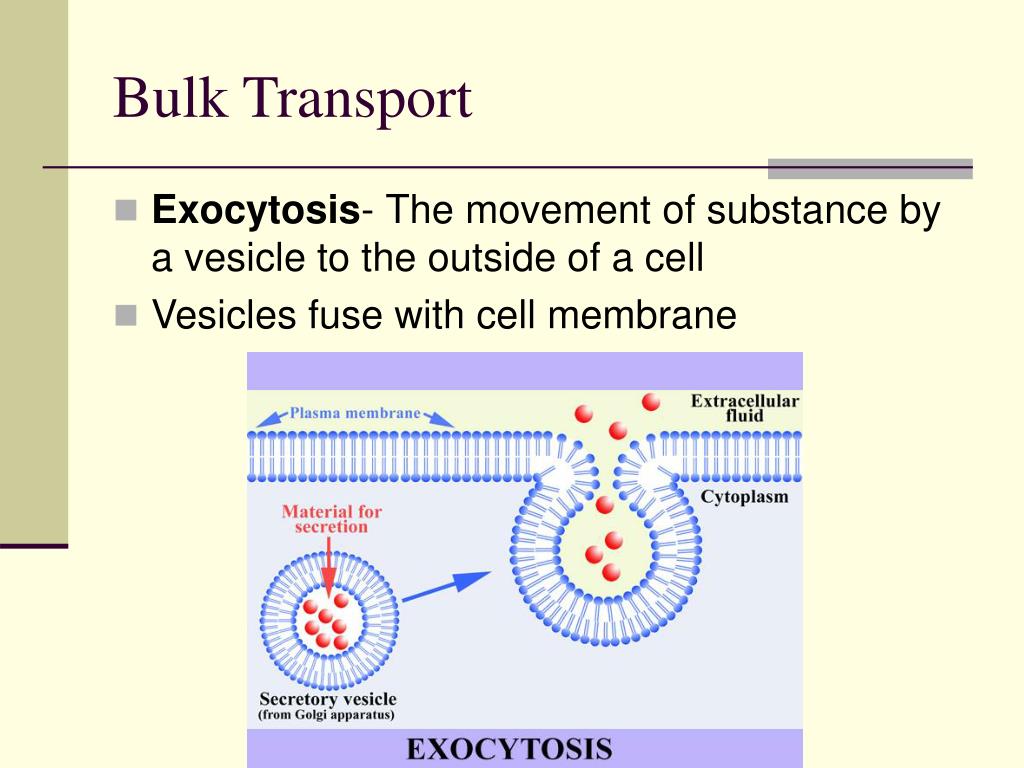 Bulk Transport

Exocytosis- The movement of substance by a vesicle to the outside of a cell

Vesicles fuse with cell membrane

Plasma membrane

Extracellular fluid

Cytoplasm

Material for secretion

Secretory vesicle (from Golgi apparatus)

EXOCYTOSIS